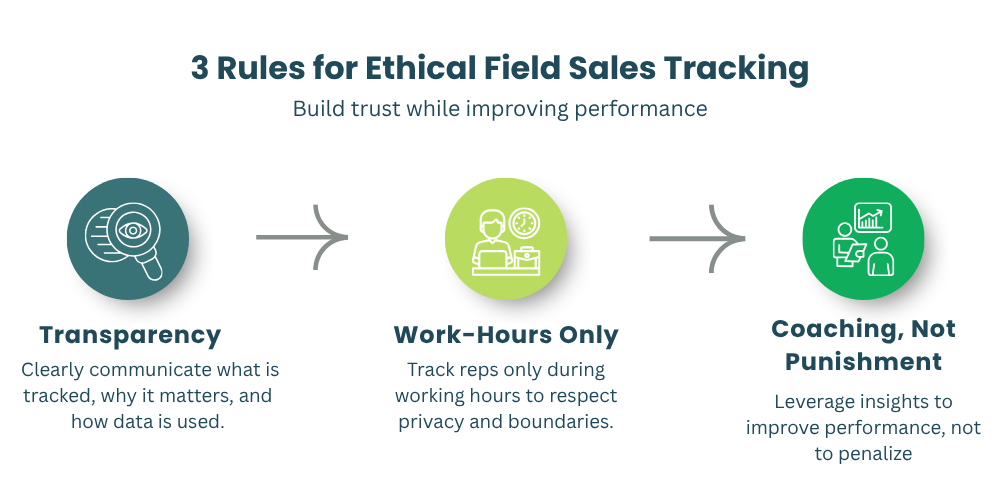 3 Rules for Ethical Field Sales Tracking

Build trust while improving performance

Transparency

Clearly communicate what is tracked, why it matters, and how data is used.

Work-Hours Only

Track reps only during working hours to respect privacy and boundaries.

Coaching, Not Punishment

Leverage insights to improve performance, not to penalize